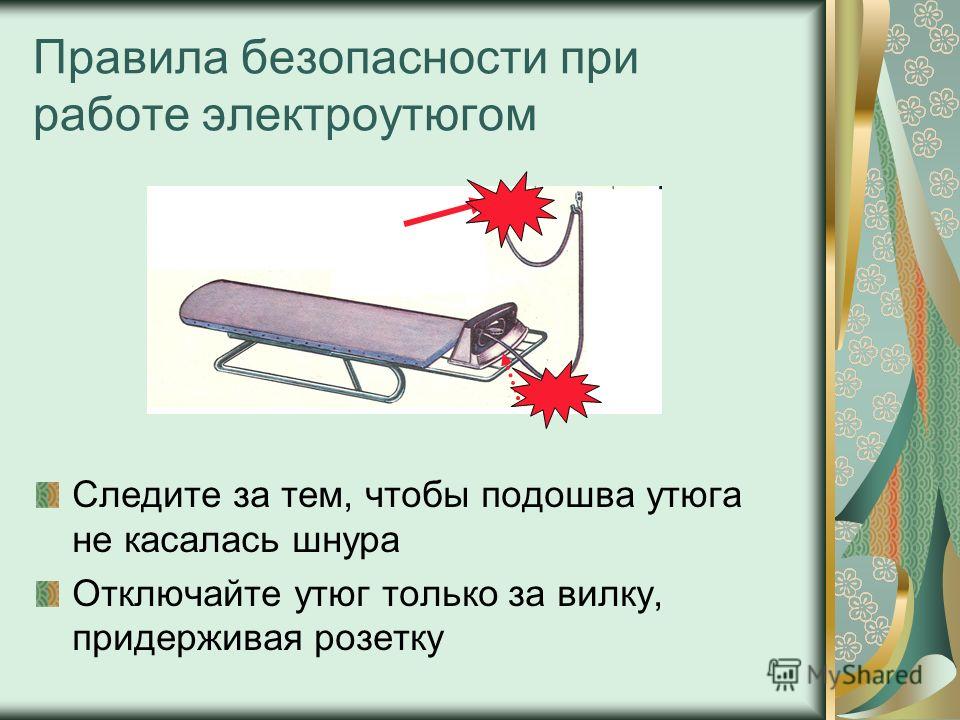 Правила безопасности при работе электроутюгом

Следите за тем, чтобы подошва утюга не касалась шнура

Отключайте утюг только за вилку, придерживая розетку

MyShared